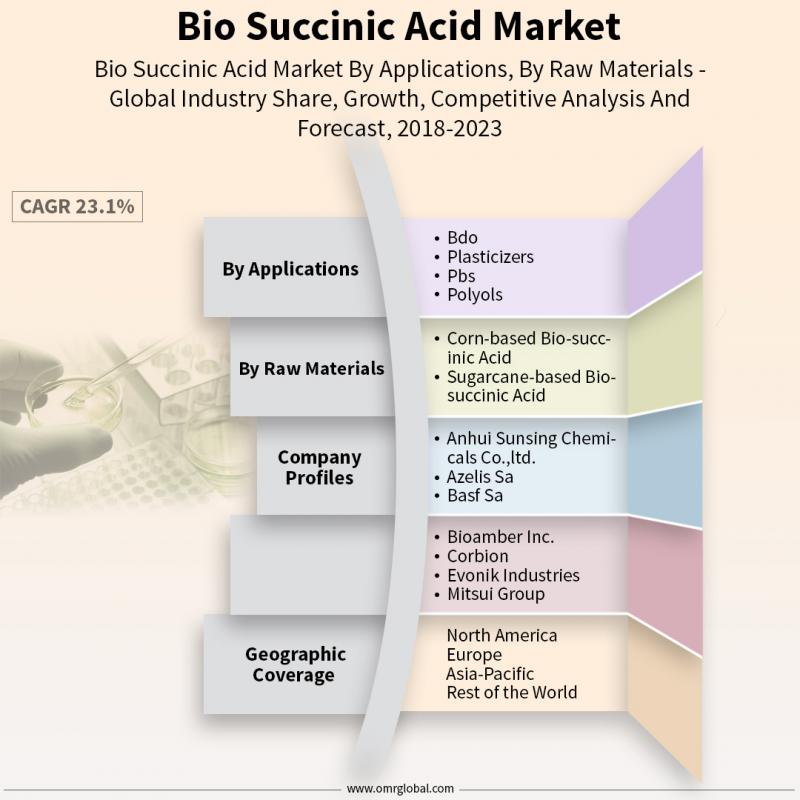 Bio Succinic Acid Market

Bio Succinic Acid Market By Applications, By Raw Materials - Global Industry Share, Growth, Competitive Analysis And Forecast, 2018-2023

CAGR 23.1%

By Applications

• Bdo
• Plasticizers
• Pbs
• Polyols

By Raw Materials

• Corn-based Bio-succinic Acid
• Sugarcane-based Bio-succinic Acid

Company Profiles

• Anhui Sunsing Chemicals Co.,ltd.
• Azelis Sa
• Basf Sa

• Bioamber Inc.
• Corbion
• Evonik Industries
• Mitsui Group

Geographic Coverage

North America
Europe
Asia-Pacific
Rest of the World

www.omrglobal.com